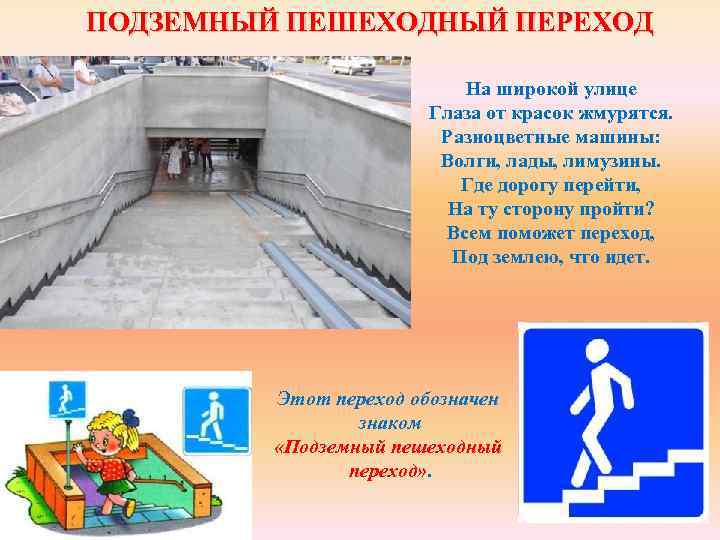 ПОДЗЕМНЫЙ ПЕШЕХОДНЫЙ ПЕРЕХОД

На широкой улице
Глаза от красок жмурятся.
Разноцветные машины:
Волги, лады, лимузины.
Где дорогу перейти,
На ту сторону пройти?
Всем поможет переход,
Под землею, что идет.

Этот переход обозначен знаком «Подземный пешеходный переход».